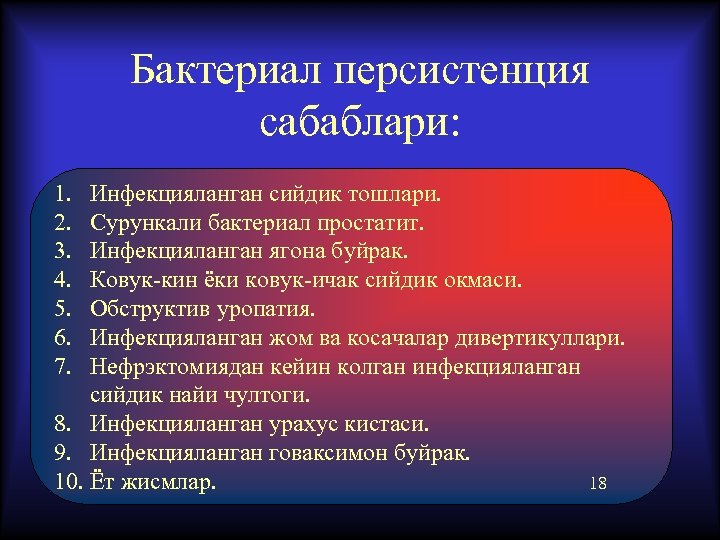 Бактериал персистенция сабаблари:

1. Инфекцияланган сийдик тошлари.
2. Сурункали бактериал простатит.
3. Инфекцияланган ягона буйрак.
4. Ковук-кин ёки ковук-ичак сийдик окмаси.
5. Обструктив уропатия.
6. Инфекцияланган жом ва косачалар дивертикуллари.
7. Нефрэктомиядан кейин колган инфекцияланган сийдик найи чултоги.
8. Инфекцияланган урахус кистаси.
9. Инфекцияланган говаксимон буйрак.
10. Ёт жисмлар.

18